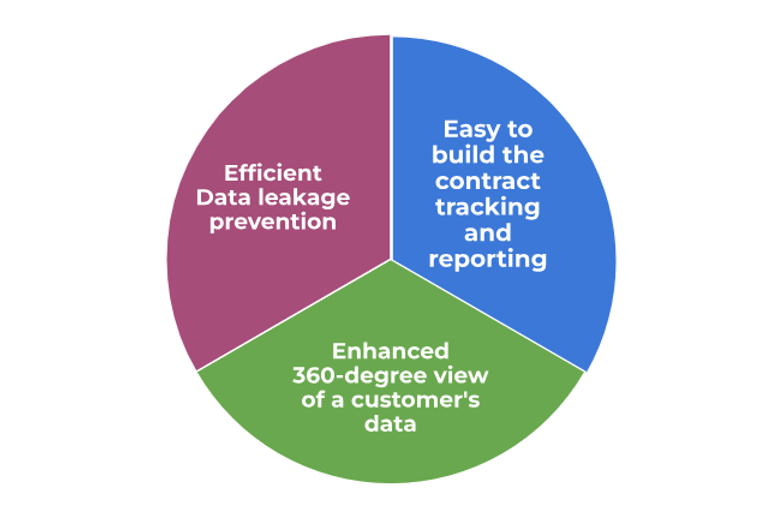 Efficient Data leakage prevention

Easy to build the contract tracking and reporting

Enhanced 360-degree view of a customer's data